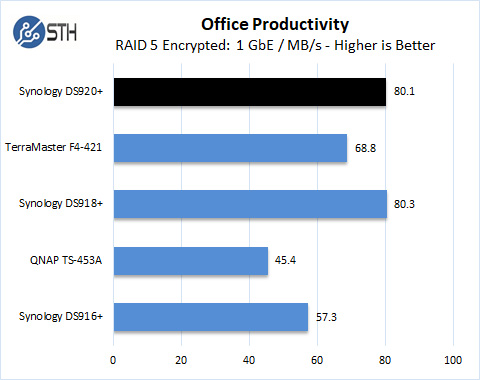 STH

Office Productivity
RAID 5 Encrypted: 1 GbE / MB/s - Higher is Better

Synology DS920+ 80.1
TerraMaster F4-421 68.8
Synology DS918+ 80.3
QNAP TS-453A 45.4
Synology DS916+ 57.3

0 20 40 60 80 100